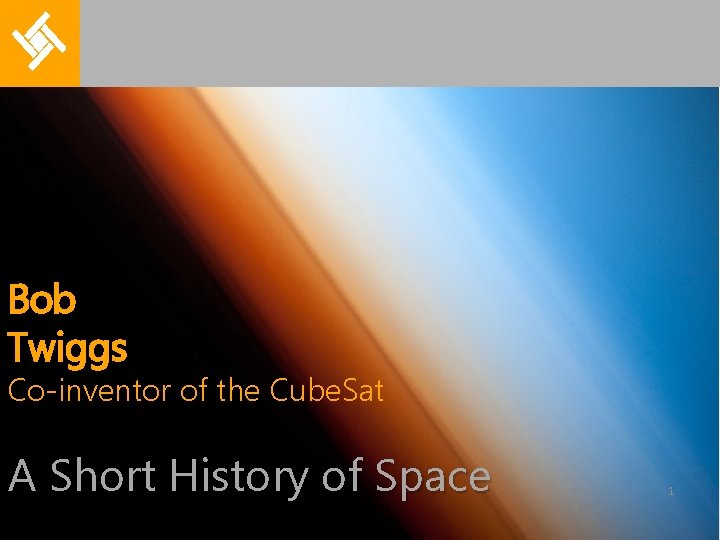 Bob
Twiggs
Co-inventor of the CubeSat

A Short History of Space

1